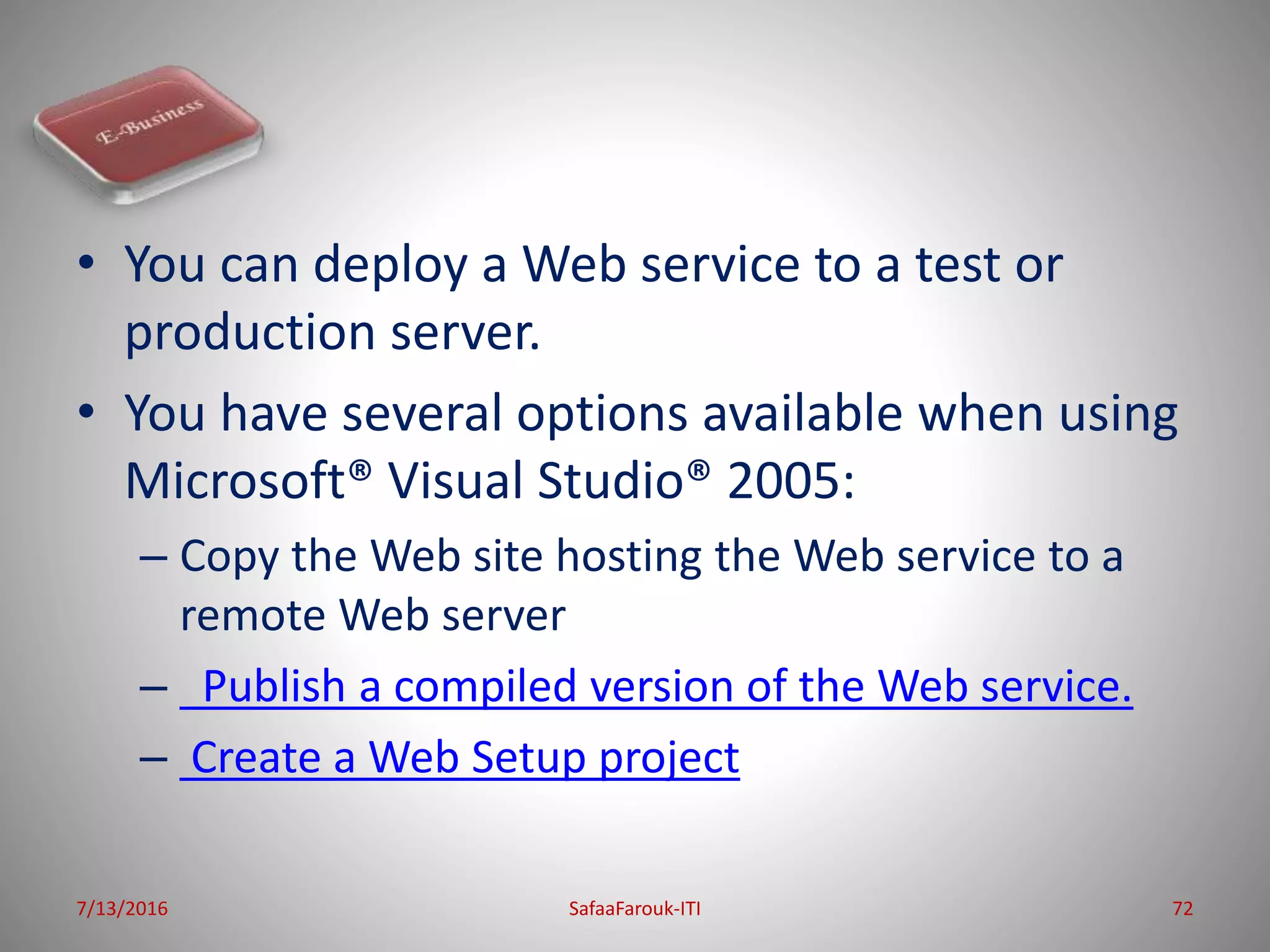 E-Business

• You can deploy a Web service to a test or production server.

• You have several options available when using Microsoft® Visual Studio® 2005:

– Copy the Web site hosting the Web service to a remote Web server

– Publish a compiled version of the Web service.

– Create a Web Setup project

7/13/2016 SafaaFarouk-ITI 72